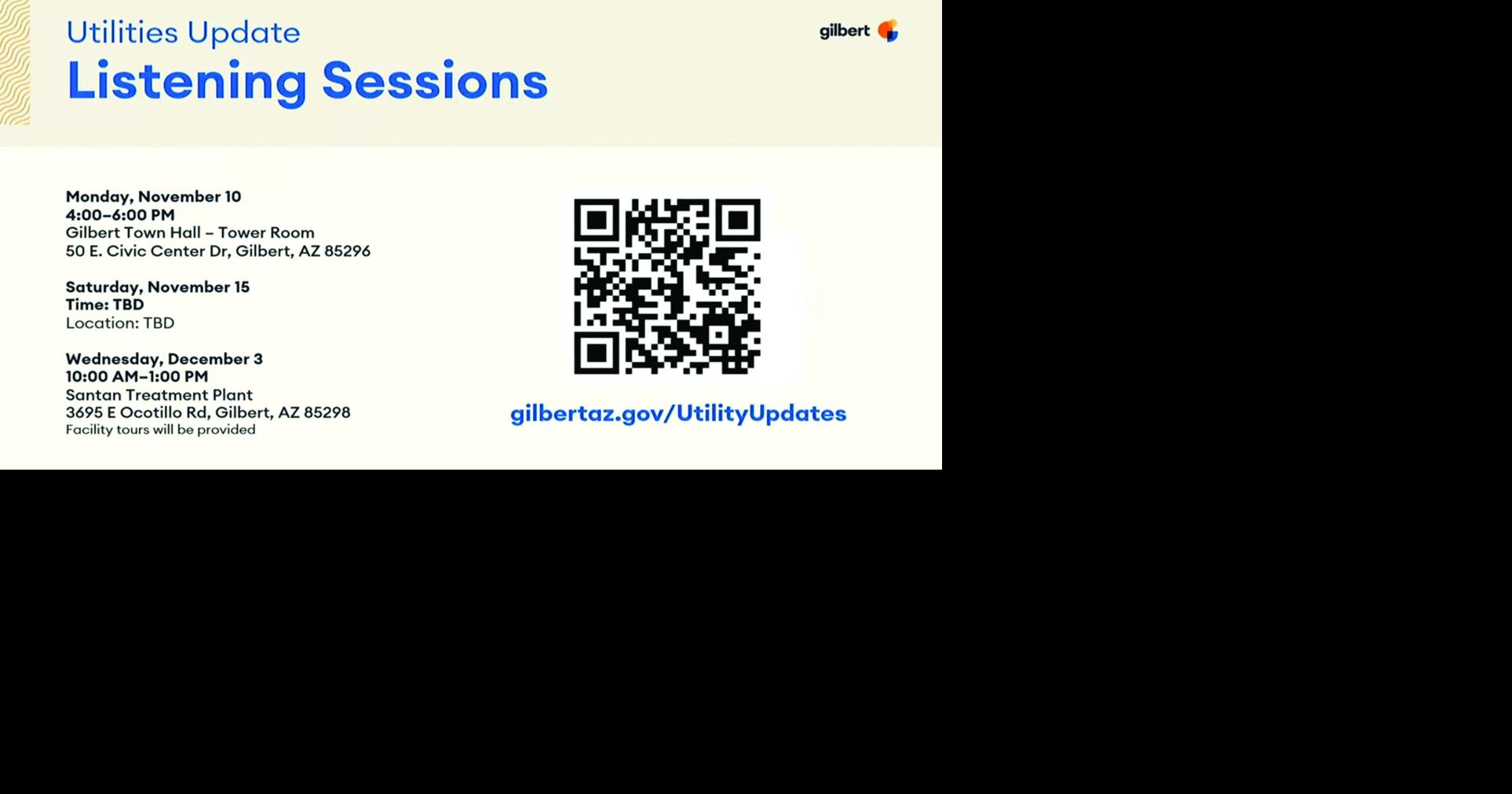 Utilities Update
Listening Sessions

gilbert

Monday, November 10
4:00–6:00 PM
Gilbert Town Hall – Tower Room
50 E. Civic Center Dr, Gilbert, AZ 85296

Saturday, November 15
Time: TBD
Location: TBD

Wednesday, December 3
10:00 AM–1:00 PM
Santan Treatment Plant
3695 E Ocotillo Rd, Gilbert, AZ 85298
Facility tours will be provided

gilbertaz.gov/UtilityUpdates